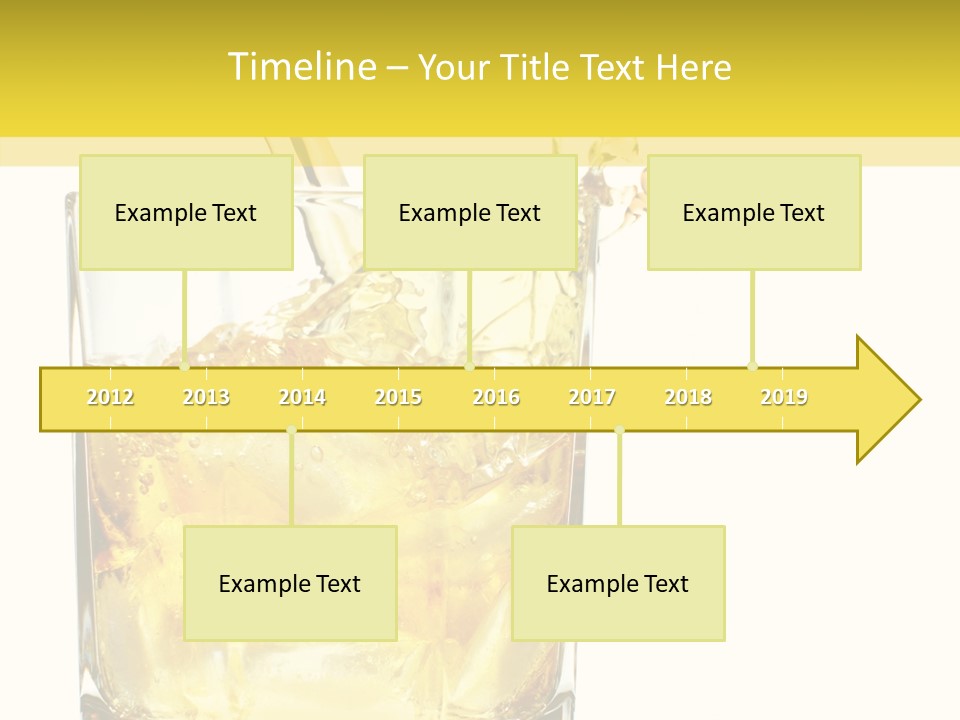 Timeline – Your Title Text Here

Example Text

Example Text

Example Text

2012 2013 2014 2015 2016 2017 2018 2019

Example Text

Example Text